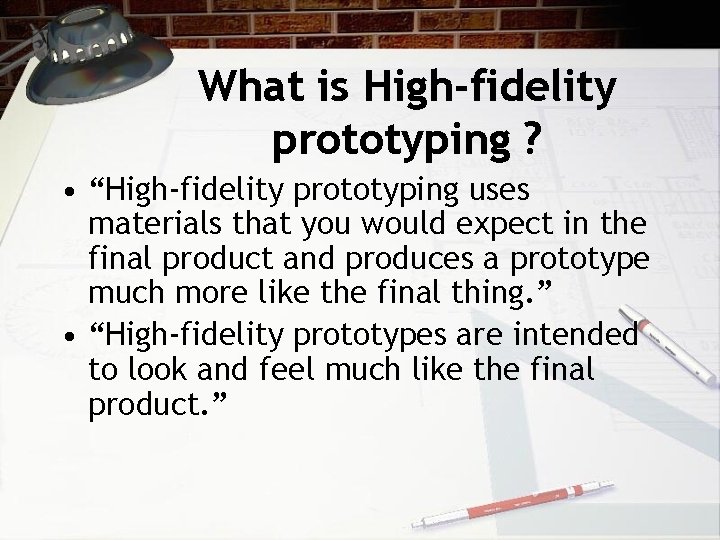 What is High-fidelity prototyping ?

• “High-fidelity prototyping uses materials that you would expect in the final product and produces a prototype much more like the final thing.”

• “High-fidelity prototypes are intended to look and feel much like the final product.”